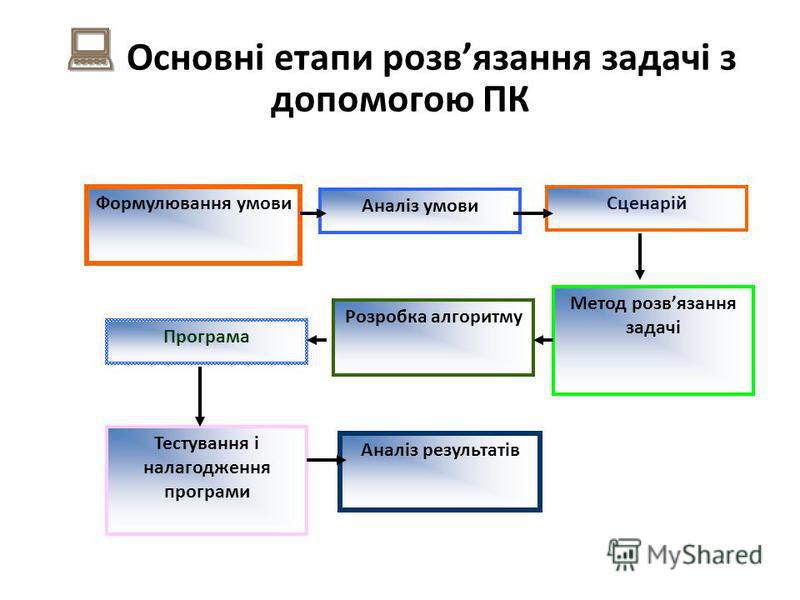 Основні етапи розв’язання задачі з допомогою ПК

Формулювання умови

Аналіз умови

Сценарій

Метод розв’язання задачі

Розробка алгоритму

Програма

Тестування і налагодження програми

Аналіз результатів

MyShared